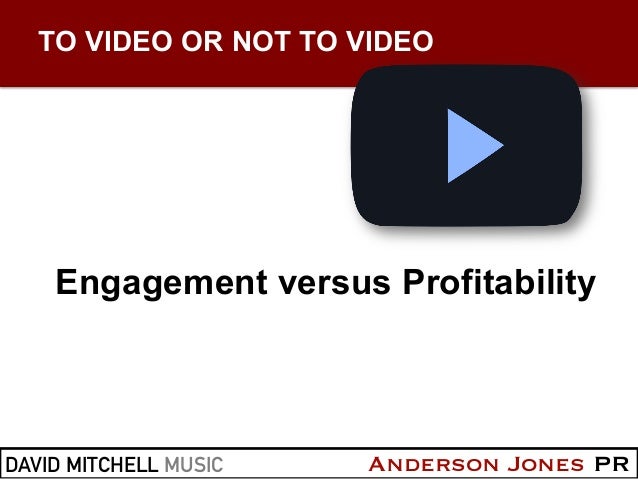 TO VIDEO OR NOT TO VIDEO

Engagement versus Profitability

DAVID MITCHELL MUSIC

ANDERSON JONES PR